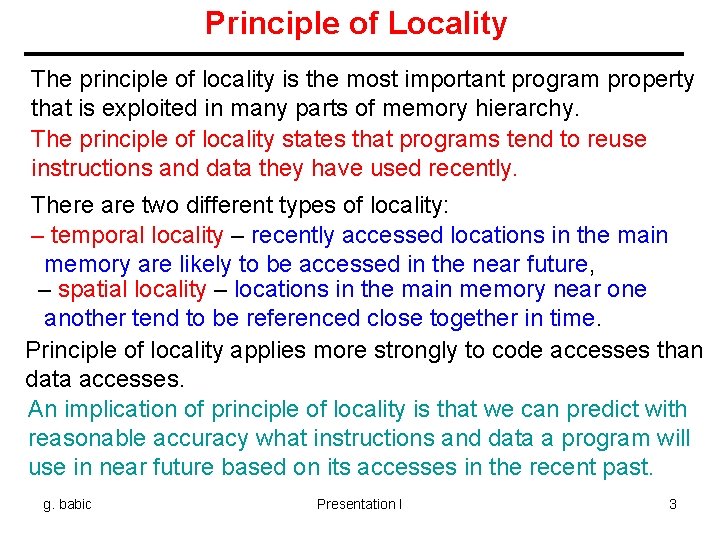 Principle of Locality

The principle of locality is the most important program property that is exploited in many parts of memory hierarchy.

The principle of locality states that programs tend to reuse instructions and data they have used recently.

There are two different types of locality:

– temporal locality – recently accessed locations in the main memory are likely to be accessed in the near future,

– spatial locality – locations in the main memory near one another tend to be referenced close together in time.

Principle of locality applies more strongly to code accesses than data accesses.

An implication of principle of locality is that we can predict with reasonable accuracy what instructions and data a program will use in near future based on its accesses in the recent past.

g. babic

Presentation I

3